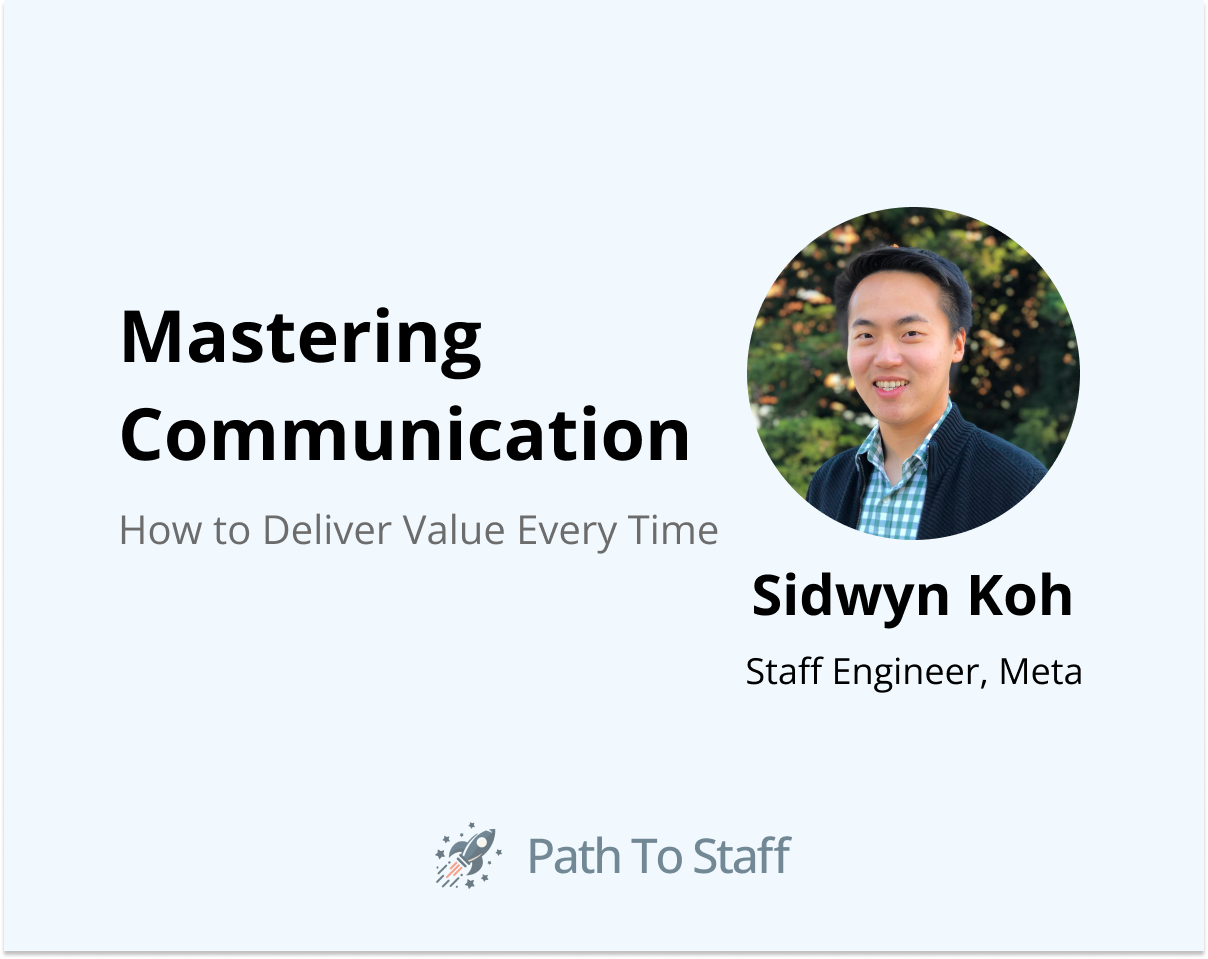 Mastering Communication

How to Deliver Value Every Time

Sidwyn Koh

Staff Engineer, Meta

Path To Staff